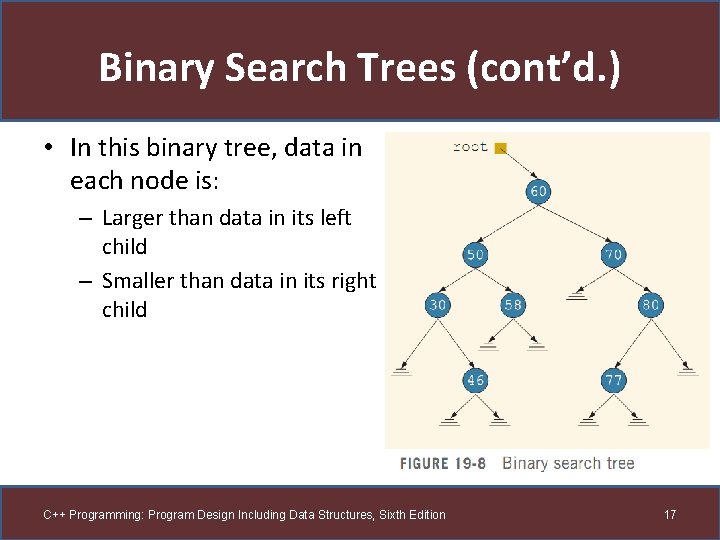 Binary Search Trees (cont'd.)

• In this binary tree, data in each node is:
– Larger than data in its left child
– Smaller than data in its right child

root
60
50
70
30
58
80
46
77

FIGURE 19-8 Binary search tree

C++ Programming: Program Design Including Data Structures, Sixth Edition

17